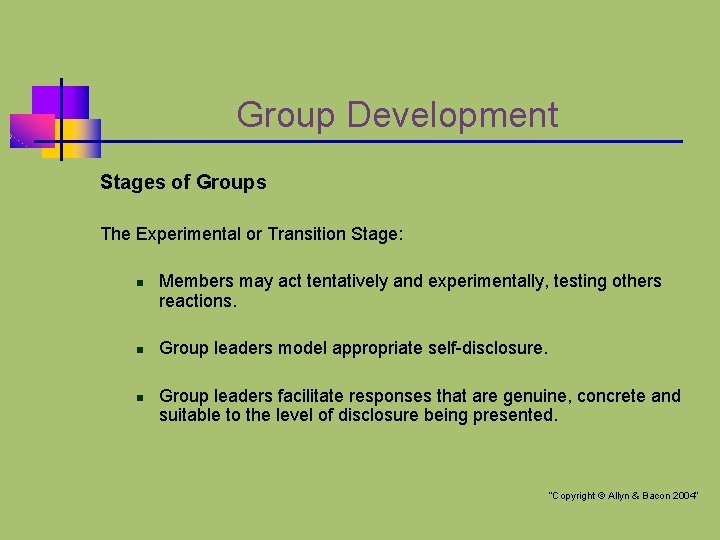 Group Development

Stages of Groups

The Experimental or Transition Stage:

- Members may act tentatively and experimentally, testing others reactions.

- Group leaders model appropriate self-disclosure.

- Group leaders facilitate responses that are genuine, concrete and suitable to the level of disclosure being presented.

"Copyright © Allyn & Bacon 2004"